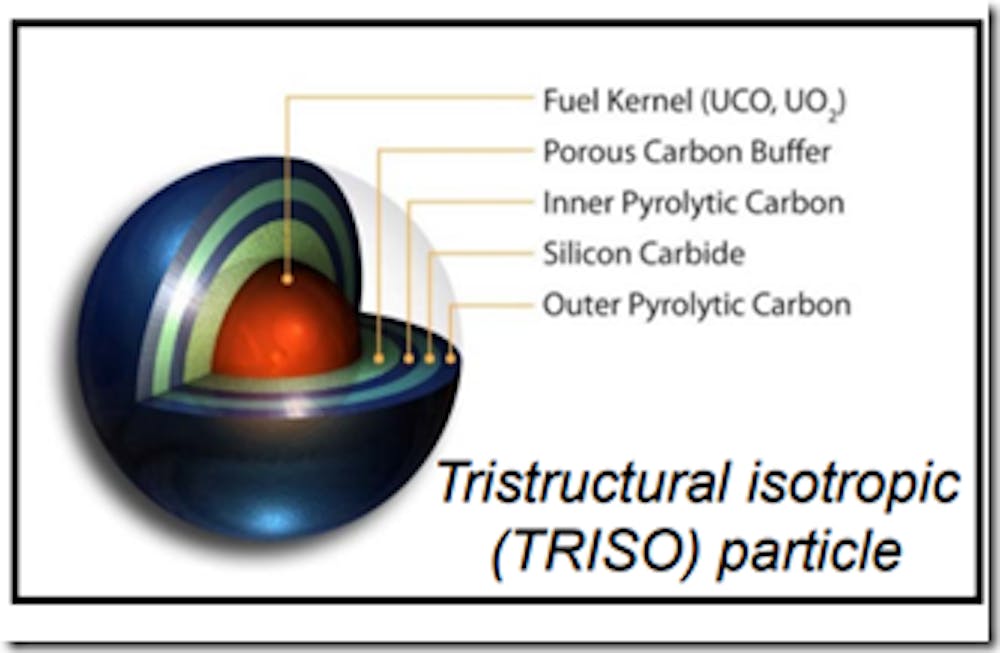 Fuel Kernel (UCO, $UO_2$)
Porous Carbon Buffer
Inner Pyrolytic Carbon
Silicon Carbide
Outer Pyrolytic Carbon

Tristructural isotropic (TRISO) particle